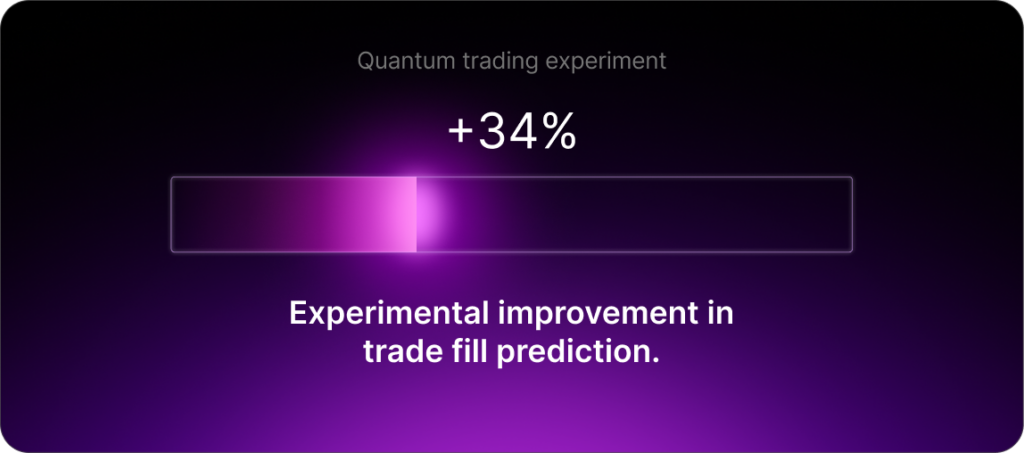 Quantum trading experiment

+34%

Experimental improvement in trade fill prediction.